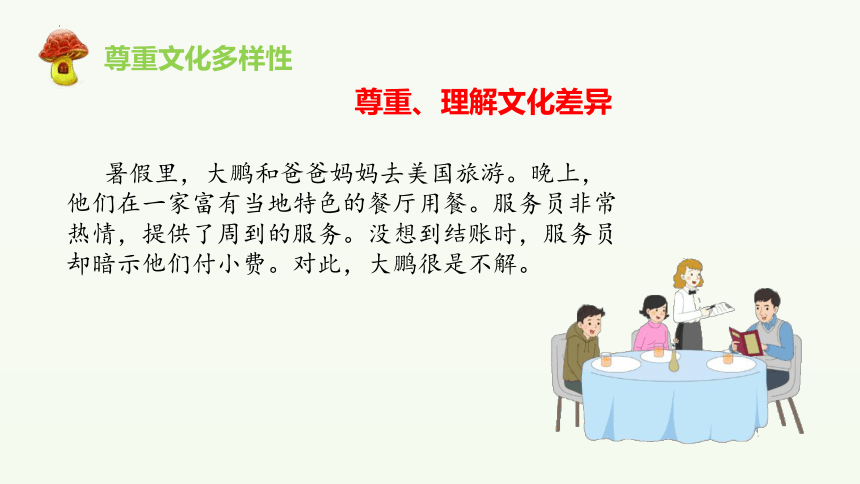 尊重文化多样性

尊重、理解文化差异

暑假里，大鹏和爸爸妈妈去美国旅游。晚上，他们在一家富有当地特色的餐厅用餐。服务员非常热情，提供了周到的服务。没想到结账时，服务员却暗示他们付小费。对此，大鹏很是不解。